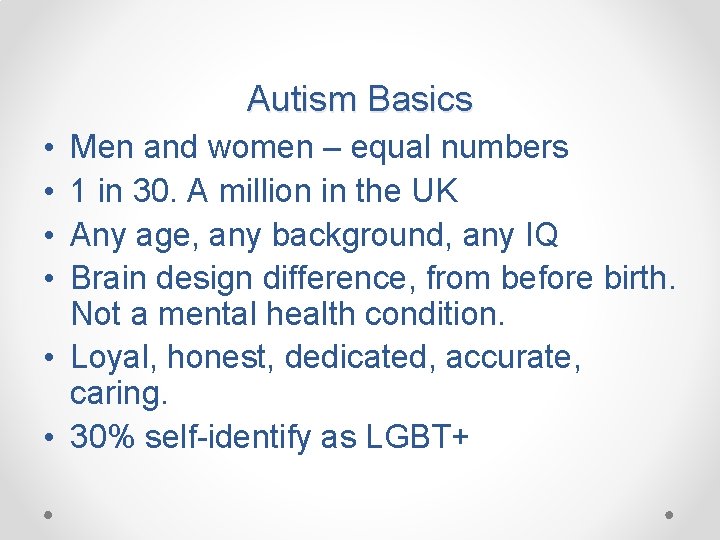 Autism Basics

• Men and women – equal numbers
• 1 in 30. A million in the UK
• Any age, any background, any IQ
• Brain design difference, from before birth. Not a mental health condition.
• Loyal, honest, dedicated, accurate, caring.
• 30% self-identify as LGBT+